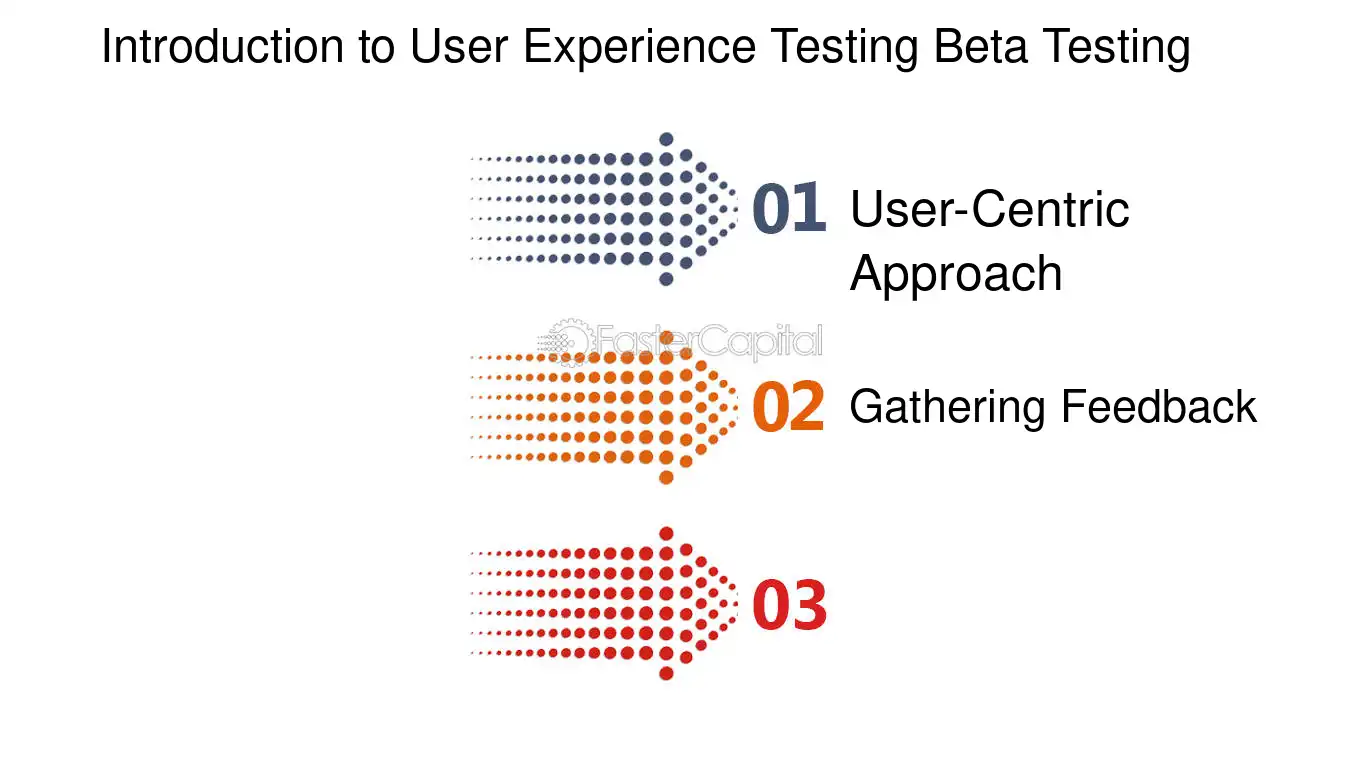 Introduction to User Experience Testing Beta Testing

01 User-Centric Approach

02 Gathering Feedback

03

FasterCapital